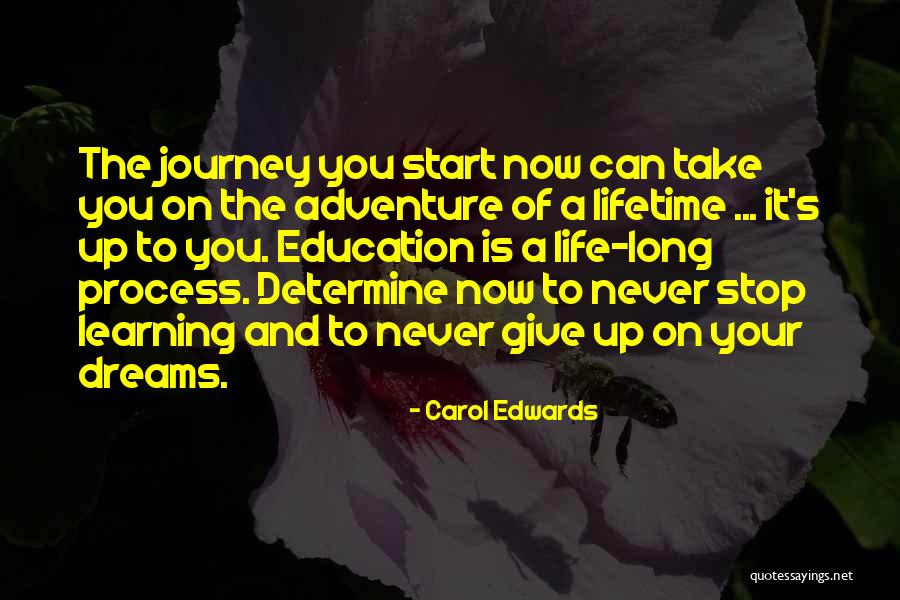 The journey you start now can take you on the adventure of a lifetime ... it's up to you. Education is a life-long process. Determine now to never stop learning and to never give up on your dreams.

- Carol Edwards

quotessayings.net